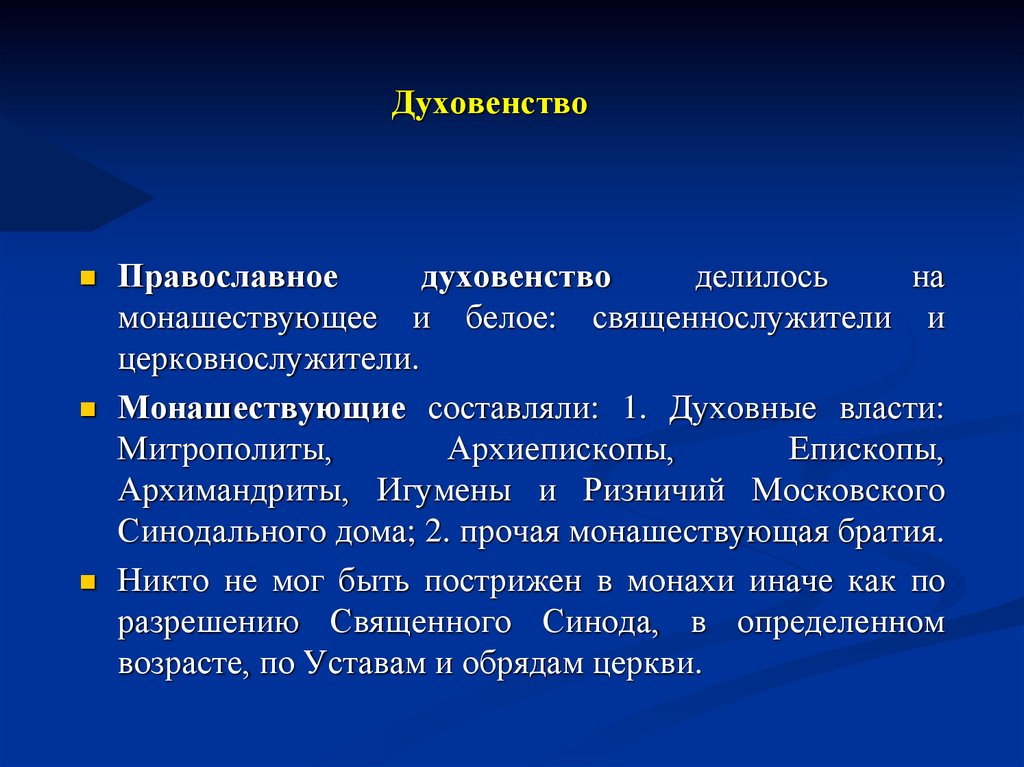 Духовенство

Православное духовенство делилось на монашествующее и белое: священнослужители и церковнослужители.

Монашествующие составляли: 1. Духовные власти: Митрополиты, Архиепископы, Епископы, Архимандриты, Игумены и Ризничий Московского Синодального дома; 2. прочая монашествующая братия.

Никто не мог быть пострижен в монахи иначе как по разрешению Священного Синода, в определенном возрасте, по Уставам и обрядам церкви.